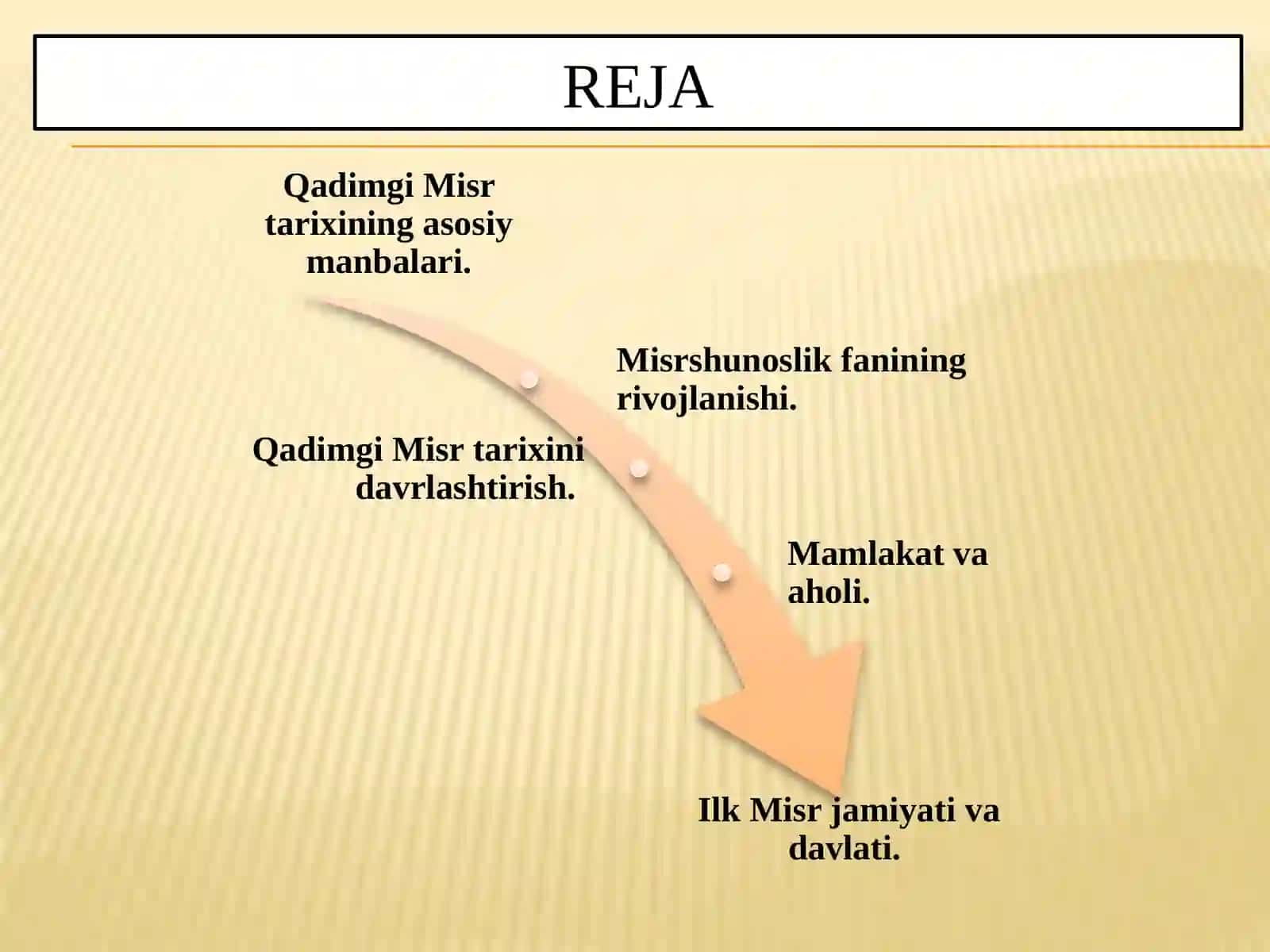 REJA

Qadimgi Misr tarixining asosiy manbalari.

Misrshunoslik fanining rivojlanishi.

Qadimgi Misr tarixini davrlashtirish.

Mamlakat va aholi.

Ilk Misr jamiyati va davlati.